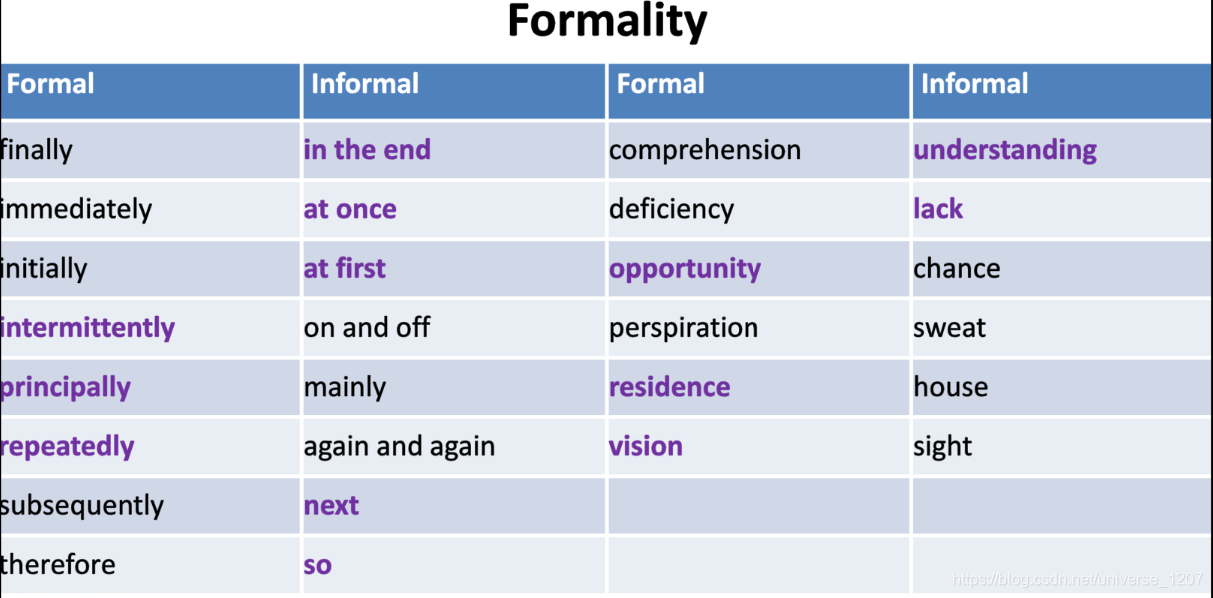 Formality

| Formal | Informal | Formal | Informal |
|---|---|---|---|
| finally | in the end | comprehension | understanding |
| immediately | at once | deficiency | lack |
| initially | at first | opportunity | chance |
| intermittently | on and off | perspiration | sweat |
| principally | mainly | residence | house |
| repeatedly | again and again | vision | sight |
| subsequently | next | | |
| therefore | so | | |

https://blog.csdn.net/universe_1207